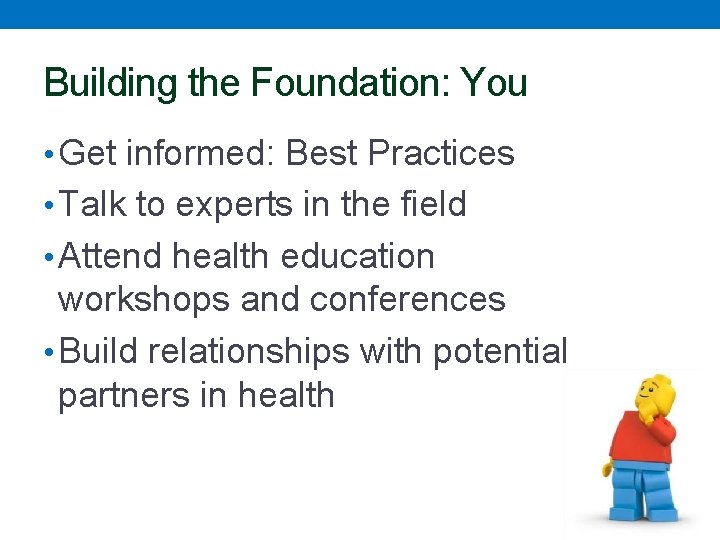 Building the Foundation: You

• Get informed: Best Practices
• Talk to experts in the field
• Attend health education workshops and conferences
• Build relationships with potential partners in health